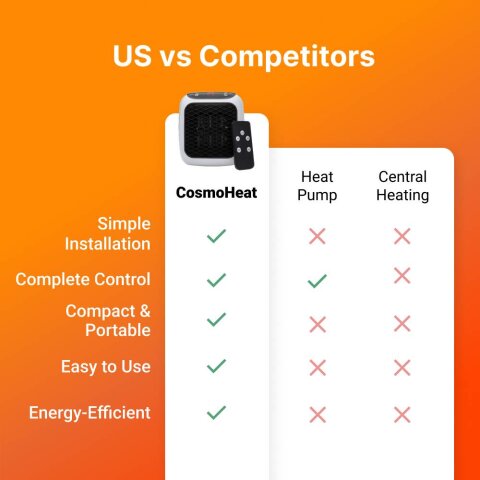 US vs Competitors

| | CosmoHeat | Heat Pump | Central Heating |
|---|---|---|---|
| Simple Installation | ✓ | ✗ | ✗ |
| Complete Control | ✓ | ✓ | ✗ |
| Compact & Portable | ✓ | ✗ | ✗ |
| Easy to Use | ✓ | ✗ | ✗ |
| Energy-Efficient | ✓ | ✗ | ✗ |